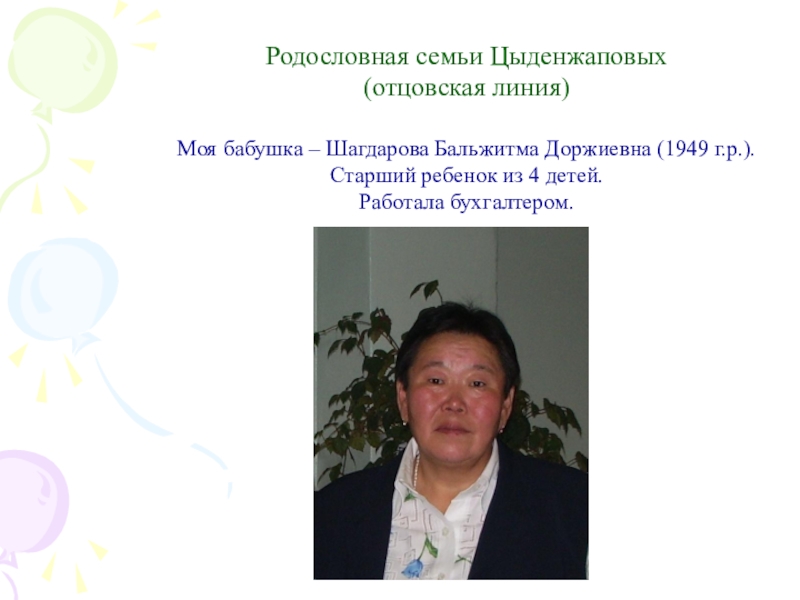 Родословная семьи Цыденжаповых
(отцовская линия)

Моя бабушка – Шагдарова Бальжитма Доржиевна (1949 г.р.).
Старший ребенок из 4 детей.
Работала бухгалтером.